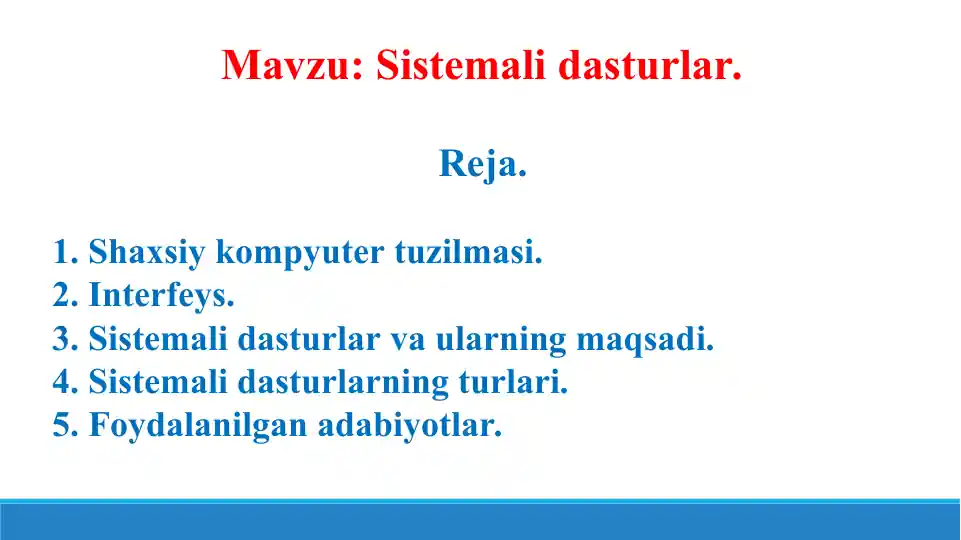 Mavzu: Sistemali dasturlar.

Reja.

1. Shaxsiy kompyuter tuzilmasi.
2. Interfeys.
3. Sistemali dasturlar va ularning maqsadi.
4. Sistemali dasturlarning turlari.
5. Foydalanilgan adabiyotlar.